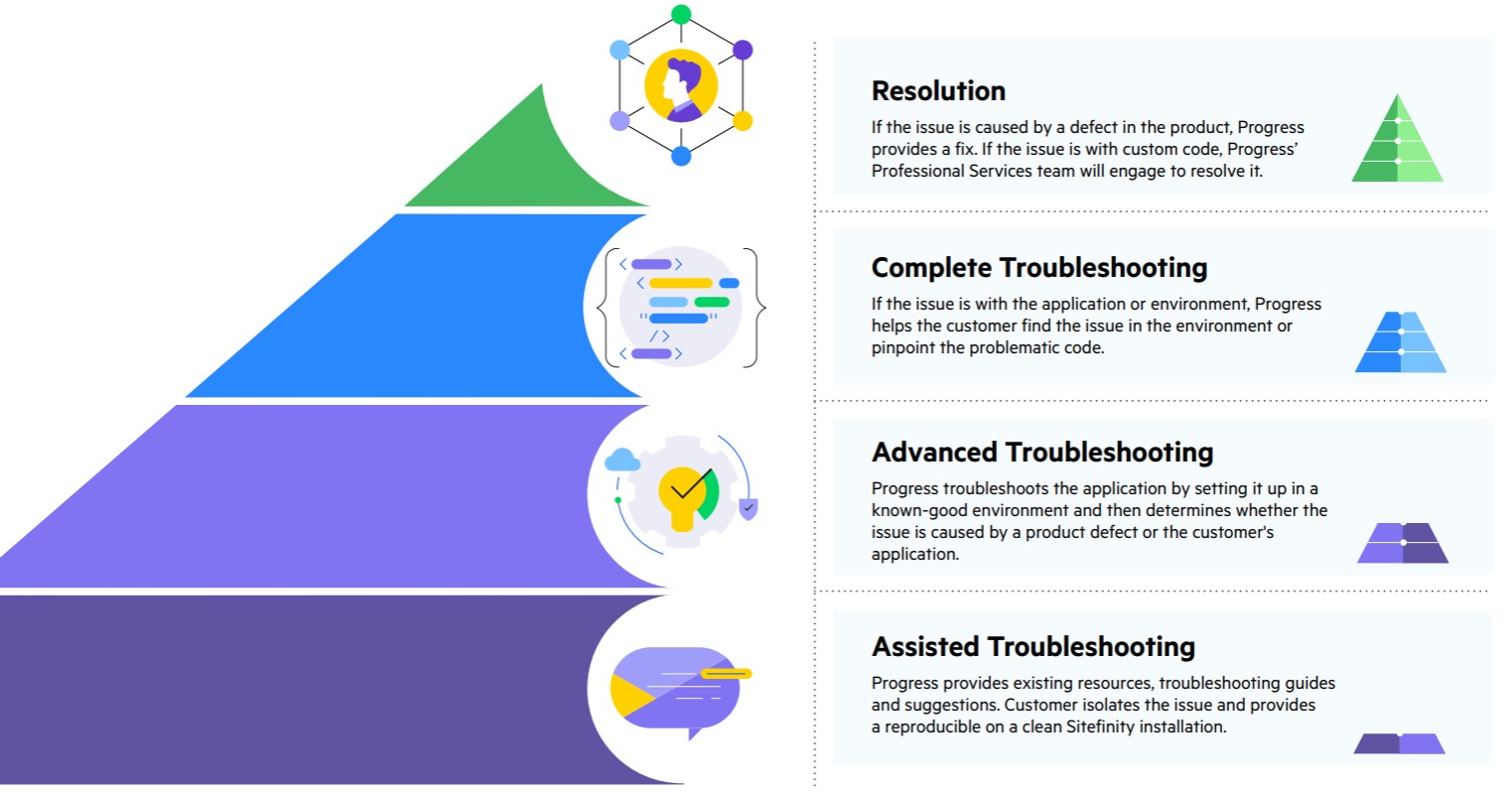 Resolution
If the issue is caused by a defect in the product, Progress provides a fix. If the issue is with custom code, Progress' Professional Services team will engage to resolve it.

Complete Troubleshooting
If the issue is with the application or environment, Progress helps the customer find the issue in the environment or pinpoint the problematic code.

Advanced Troubleshooting
Progress troubleshoots the application by setting it up in a known-good environment and then determines whether the issue is caused by a product defect or the customer's application.

Assisted Troubleshooting
Progress provides existing resources, troubleshooting guides and suggestions. Customer isolates the issue and provides a reproducible on a clean Sitefinity installation.